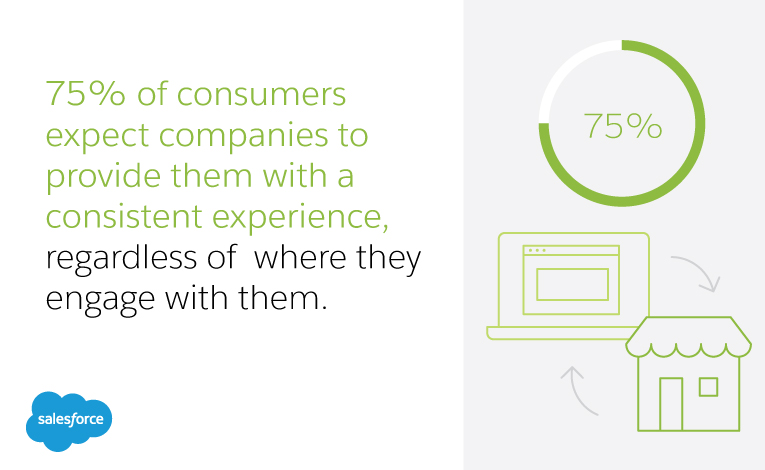 75% of consumers expect companies to provide them with a consistent experience, regardless of where they engage with them.

75%

salesforce